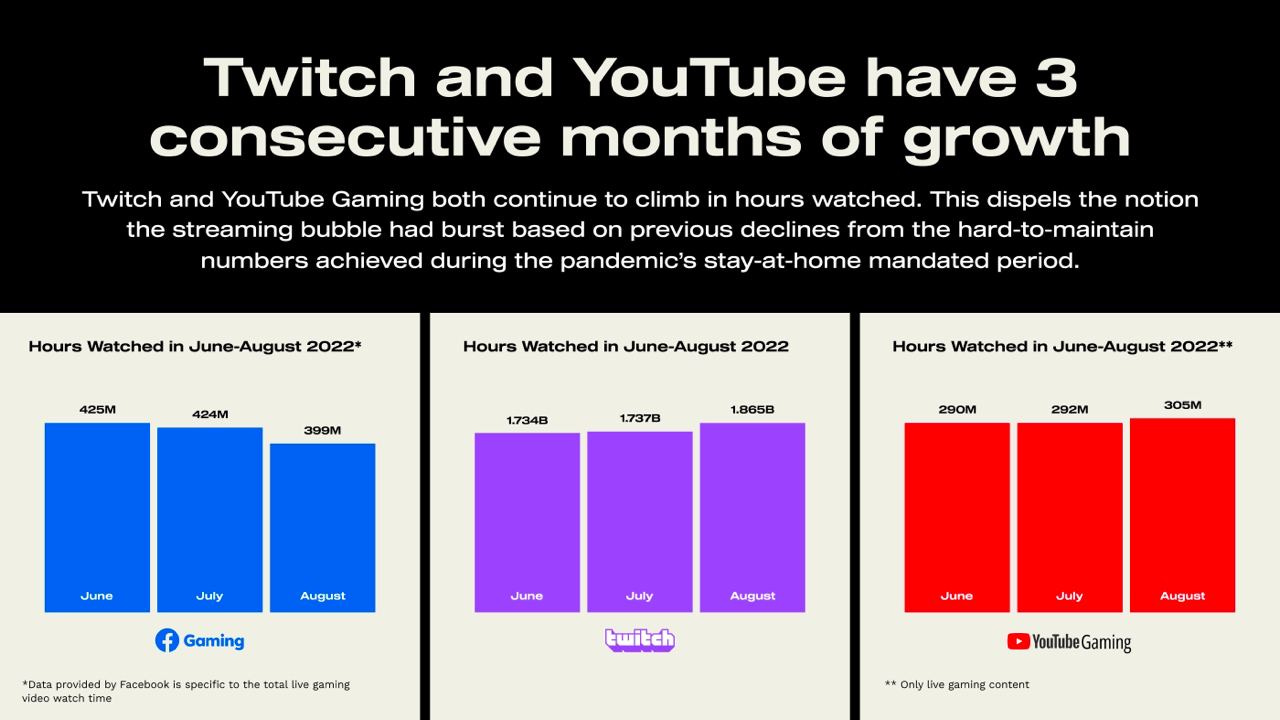 Twitch and YouTube have 3 consecutive months of growth

Twitch and YouTube Gaming both continue to climb in hours watched. This dispels the notion the streaming bubble had burst based on previous declines from the hard-to-maintain numbers achieved during the pandemic's stay-at-home mandated period.

Hours Watched in June-August 2022*

425M
424M
399M
June
July
August

Gaming

*Data provided by Facebook is specific to the total live gaming video watch time

Hours Watched in June-August 2022

1.734B
1.737B
1.865B
June
July
August

twitch

Hours Watched in June-August 2022**

290M
292M
305M
June
July
August

YouTube Gaming

** Only live gaming content